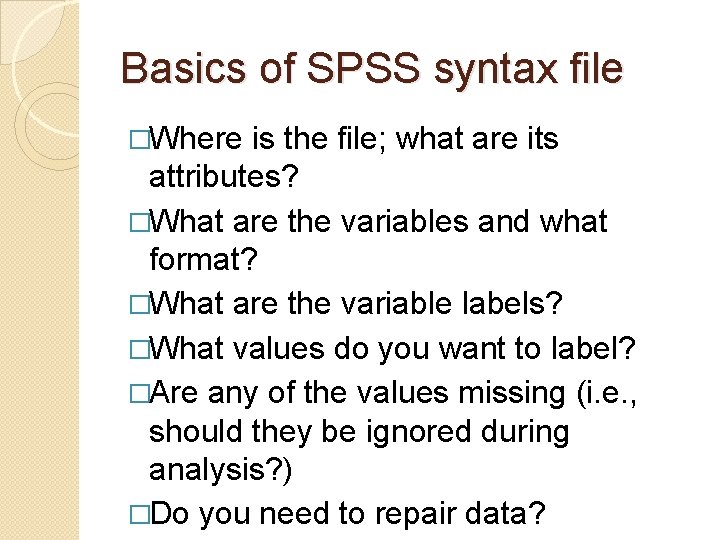 Basics of SPSS syntax file

□Where is the file; what are its attributes?

□What are the variables and what format?

□What are the variable labels?

□What values do you want to label?

□Are any of the values missing (i.e., should they be ignored during analysis?)

□Do you need to repair data?